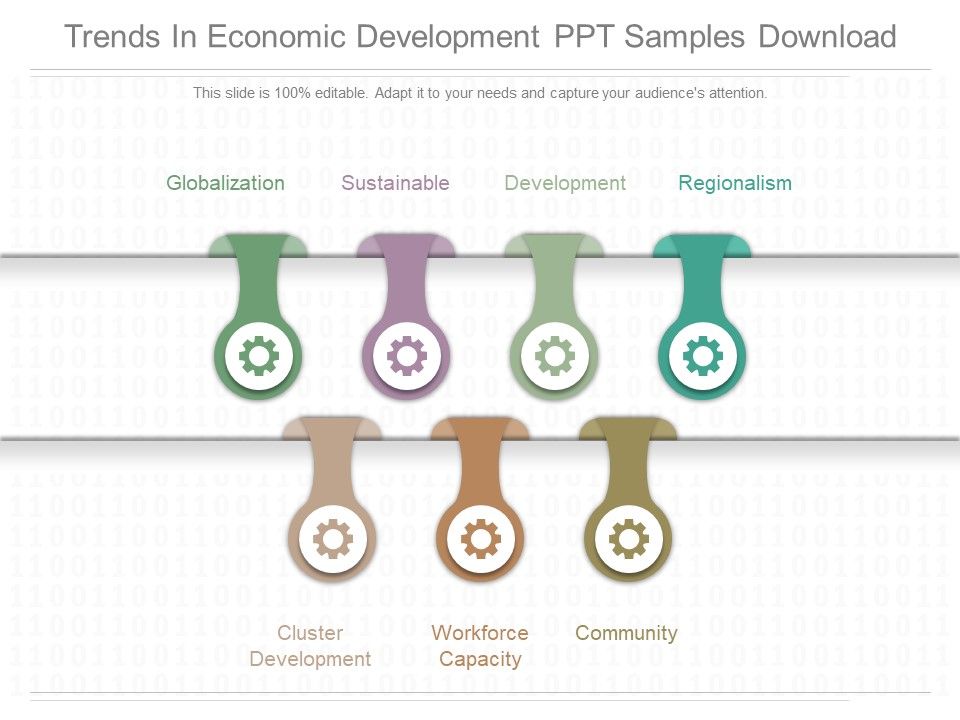 Trends In Economic Development PPT Samples Download

This slide is 100% editable. Adapt it to your needs and capture your audience's attention.

Globalization

Sustainable

Development

Regionalism

Cluster Development

Workforce Capacity

Community